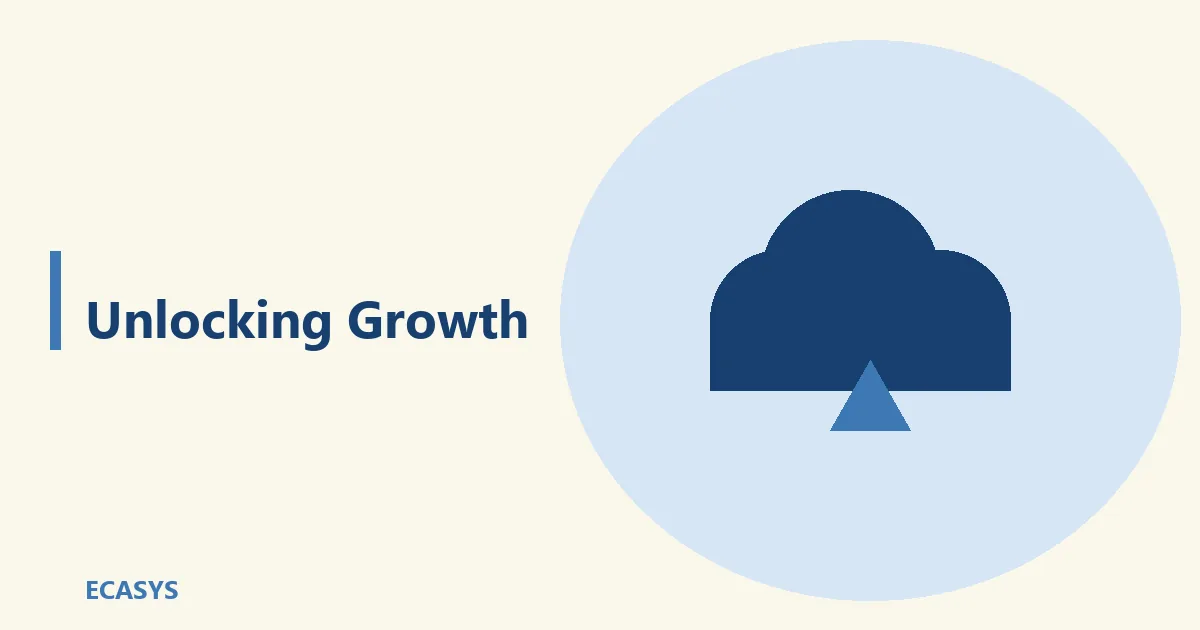 Unlocking Growth

ECASYS